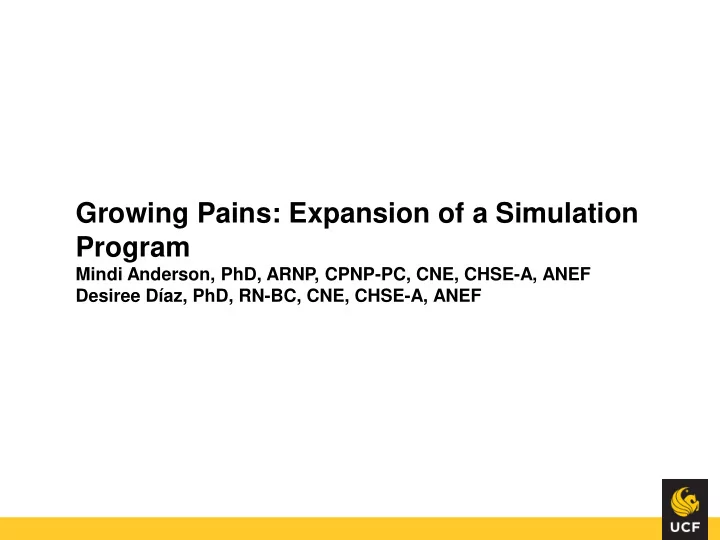 Growing Pains: Expansion of a Simulation Program
Mindi Anderson, PhD, ARNP, CPNP-PC, CNE, CHSE-A, ANEF
Desiree Díaz, PhD, RN-BC, CNE, CHSE-A, ANEF

UCF